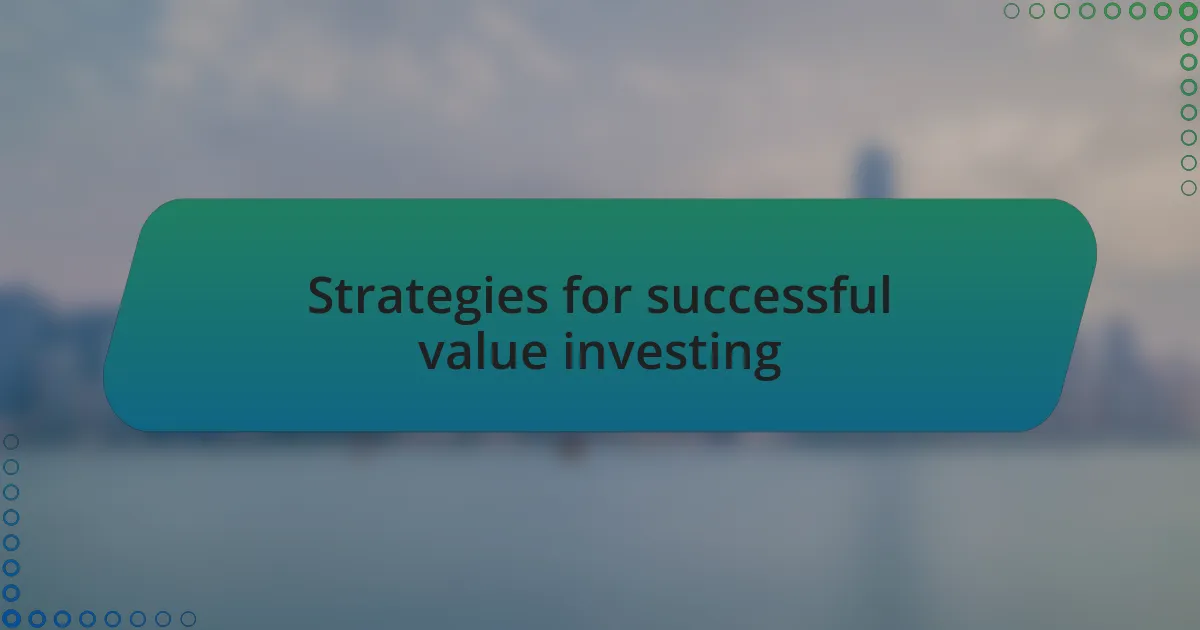 Strategies for successful value investing